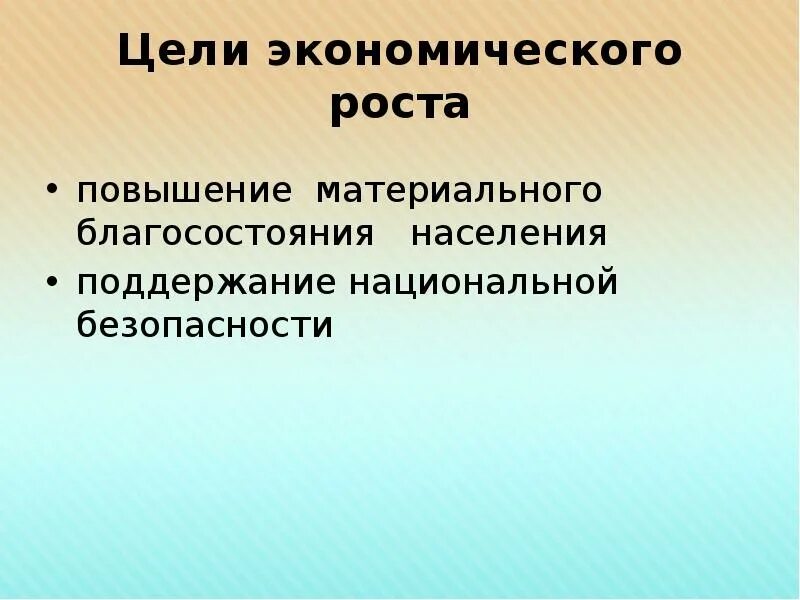 Цели экономического роста

• повышение материального благосостояния населения
• поддержание национальной безопасности